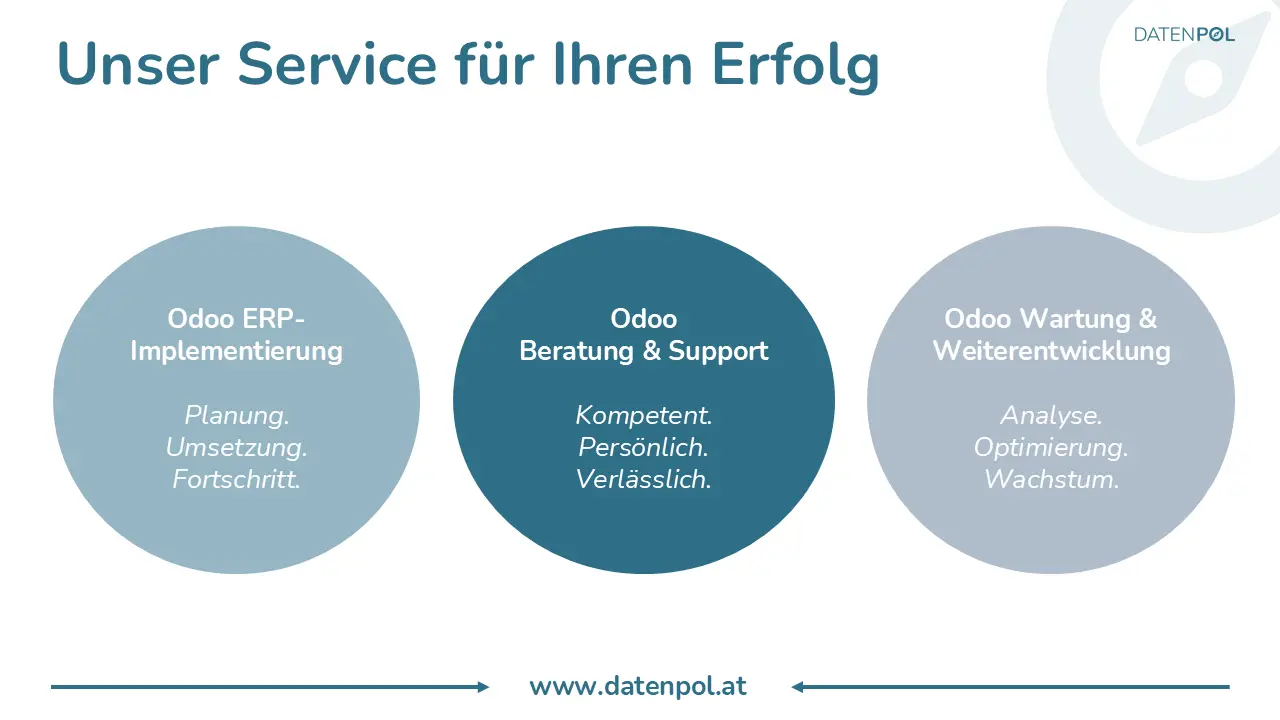 Unser Service für Ihren Erfolg

DATENPOL

Odoo ERP-Implementierung

Planung.
Umsetzung.
Fortschritt.

Odoo
Beratung & Support

Kompetent.
Persönlich.
Verlässlich.

Odoo Wartung & Weiterentwicklung

Analyse.
Optimierung.
Wachstum.

www.datenpol.at